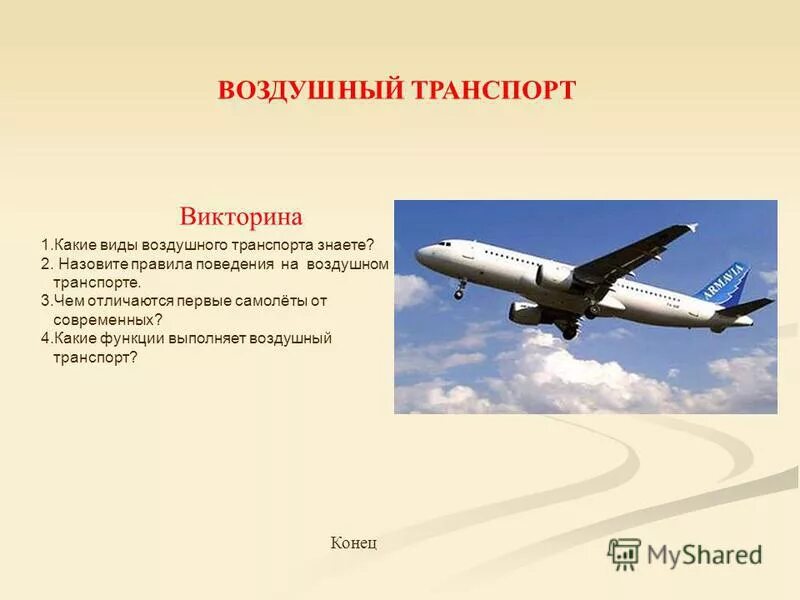 ВОЗДУШНЫЙ ТРАНСПОРТ

Викторина

1.Какие виды воздушного транспорта знаете?
2. Назовите правила поведения на воздушном транспорте.
3.Чем отличаются первые самолёты от современных?
4.Какие функции выполняет воздушный транспорт?

ARMAVIA

Конец

MyShared